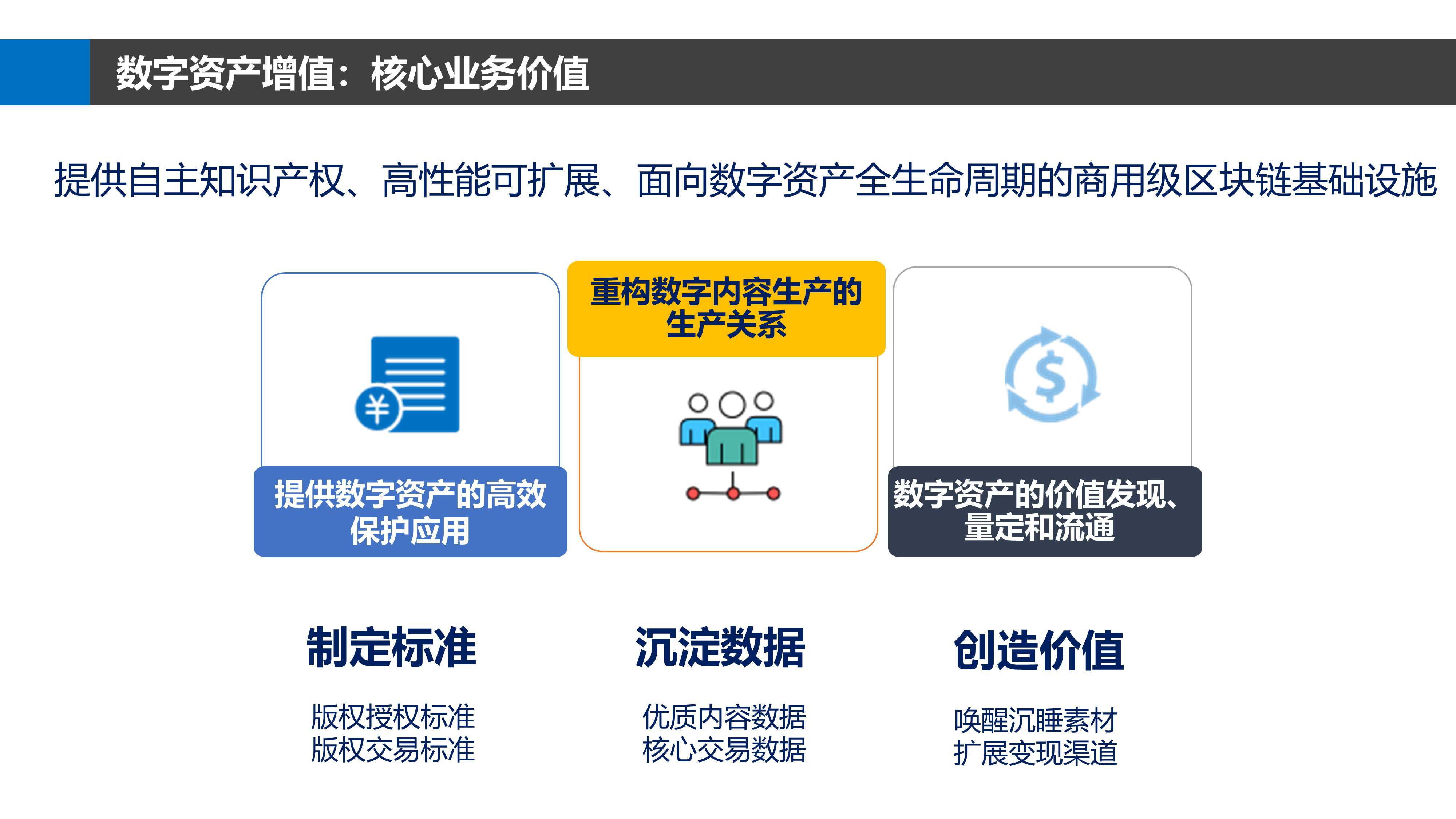 数字资产增值：核心业务价值

提供自主知识产权、高性能可扩展、面向数字资产全生命周期的商用级区块链基础设施

提供数字资产的高效保护应用

重构数字内容生产的生产关系

数字资产的价值发现、量定和流通

制定标准

版权授权标准
版权交易标准

沉淀数据

优质内容数据
核心交易数据

创造价值

唤醒沉睡素材
扩展变现渠道